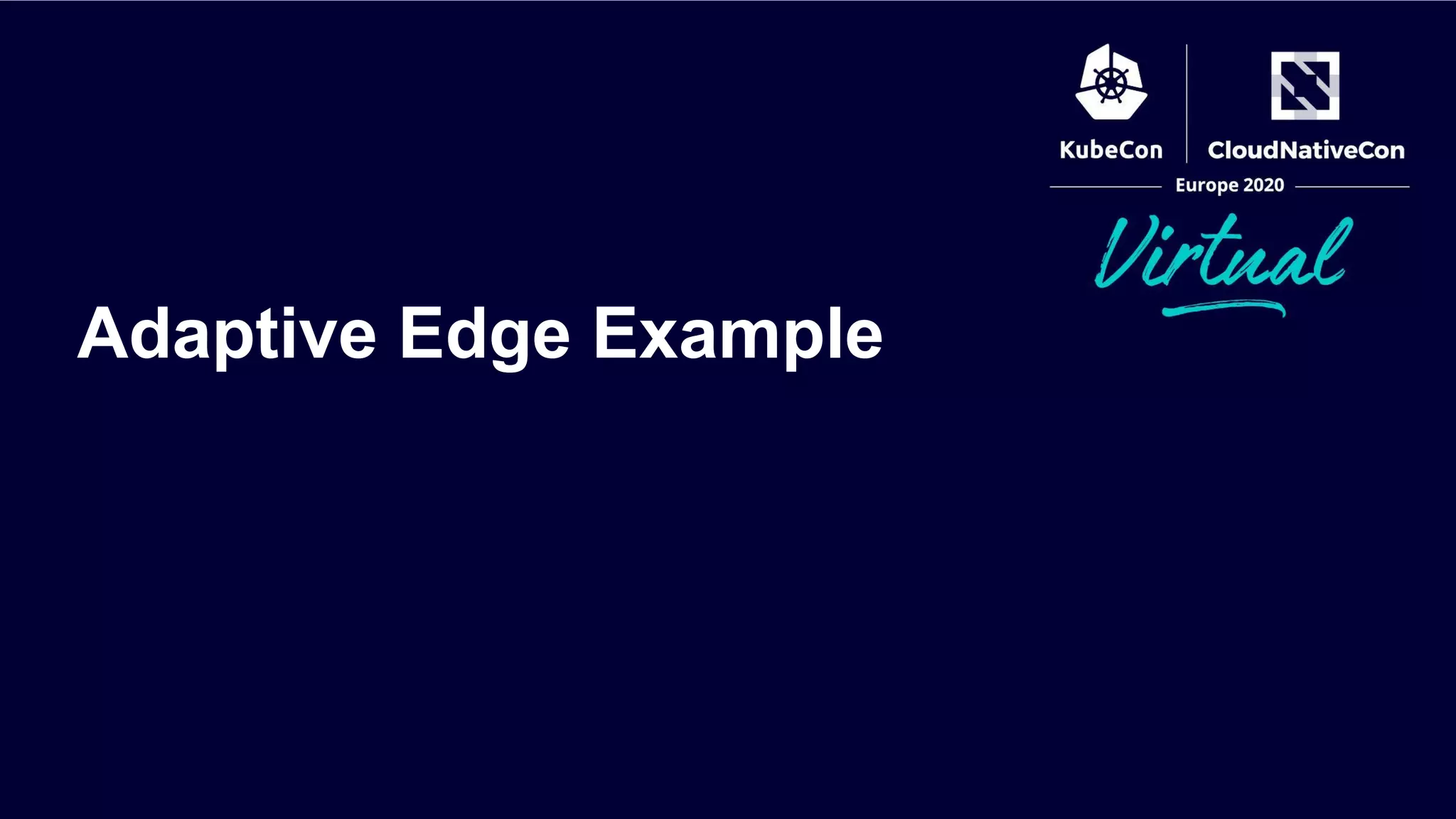 KubeCon CloudNativeCon
Europe 2020
Virtual

Adaptive Edge Example